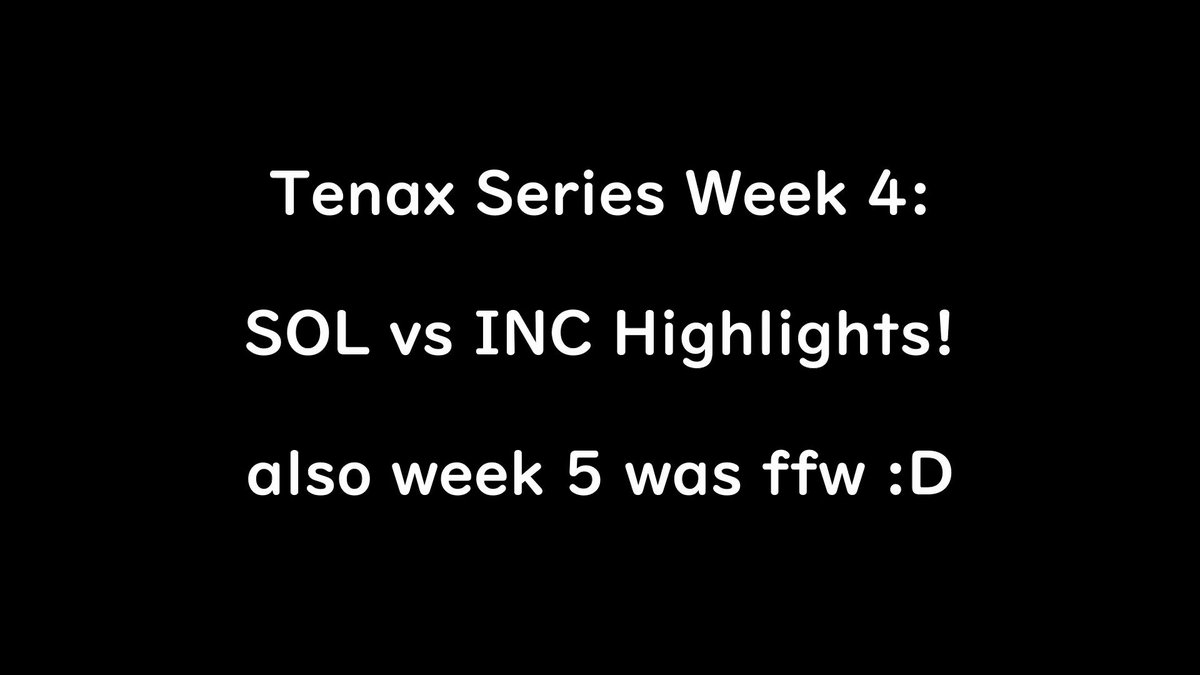 Tenax Series Week 4:

SOL vs INC Highlights!

also week 5 was ffw :D